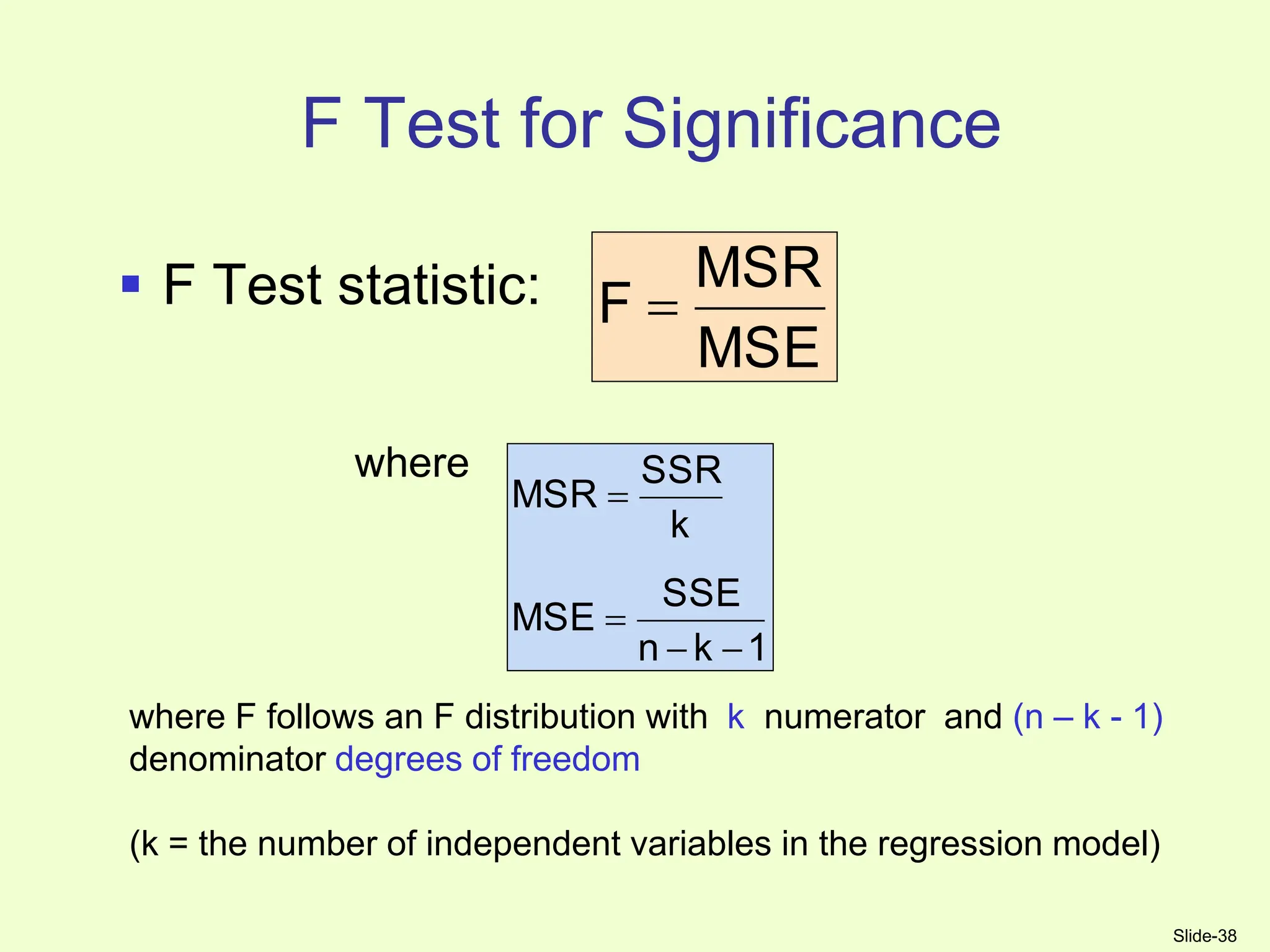 F Test for Significance

▪ F Test statistic: $F = \frac{MSR}{MSE}$

where $MSR = \frac{SSR}{k}$

$MSE = \frac{SSE}{n-k-1}$

where F follows an F distribution with k numerator and (n – k - 1) denominator degrees of freedom

(k = the number of independent variables in the regression model)

Slide-38